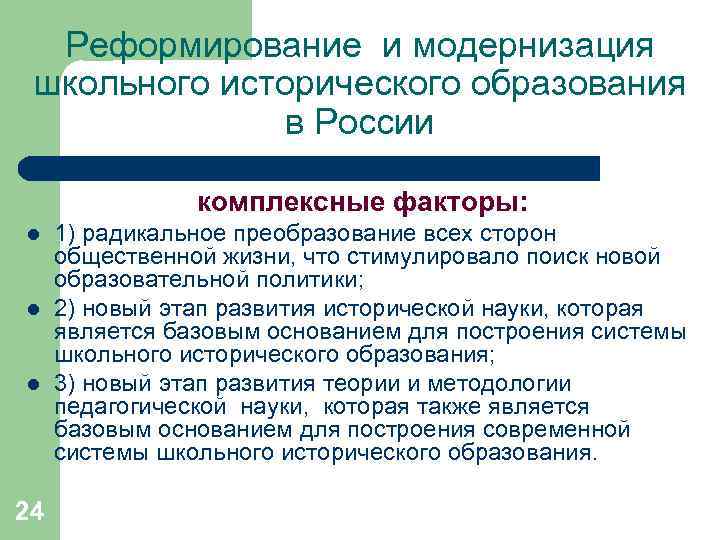 Реформирование и модернизация школьного исторического образования в России

комплексные факторы:

- 1) радикальное преобразование всех сторон общественной жизни, что стимулировало поиск новой образовательной политики;
- 2) новый этап развития исторической науки, которая является базовым основанием для построения системы школьного исторического образования;
- 3) новый этап развития теории и методологии педагогической науки, которая также является базовым основанием для построения современной системы школьного исторического образования.

24